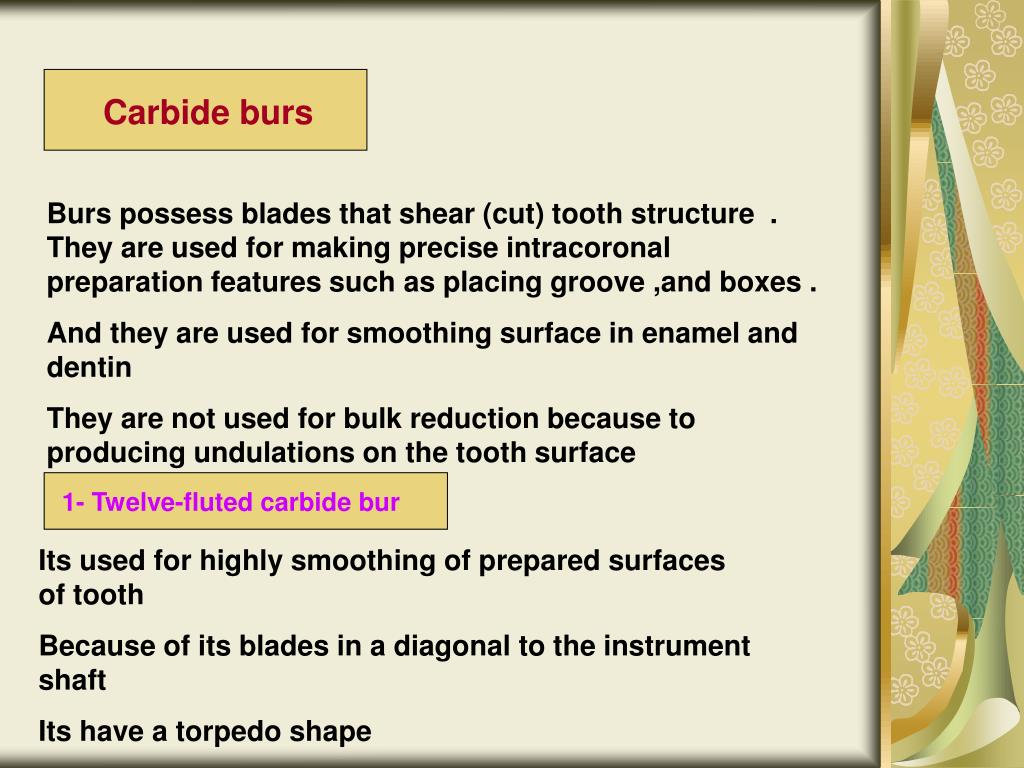 Carbide burs

Burs possess blades that shear (cut) tooth structure  . They are used for making precise intracoronal preparation features such as placing groove ,and boxes .

And they are used for smoothing surface in enamel and dentin

They are not used for bulk reduction because to producing undulations on the tooth surface

1- Twelve-fluted carbide bur

Its used for highly smoothing of prepared surfaces of tooth

Because of its blades in a diagonal to the instrument shaft

Its have a torpedo shape